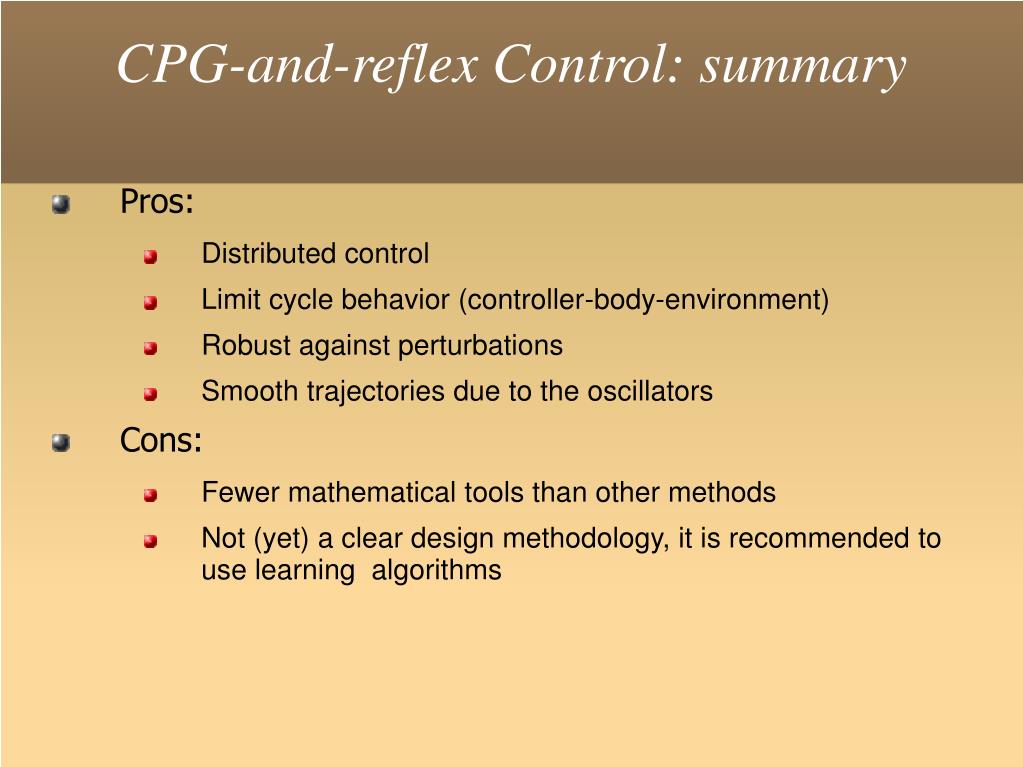 CPG-and-reflex Control: summary

Pros:

Distributed control

Limit cycle behavior (controller-body-environment)

Robust against perturbations

Smooth trajectories due to the oscillators

Cons:

Fewer mathematical tools than other methods

Not (yet) a clear design methodology, it is recommended to use learning algorithms